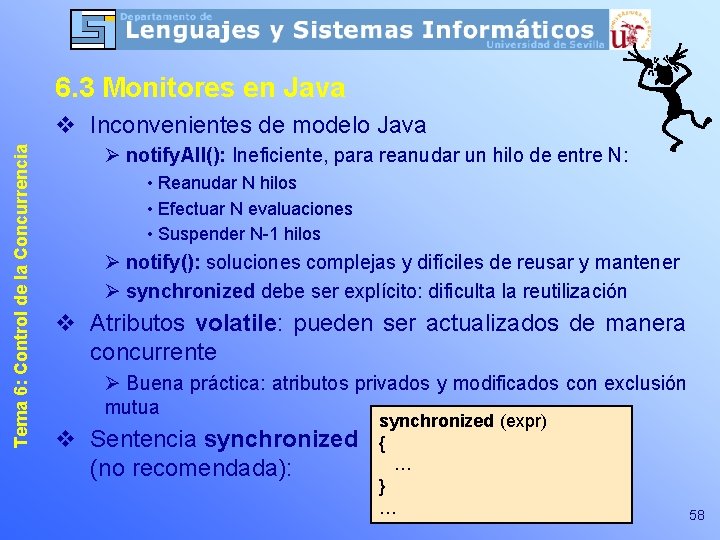 Departamento de
Lenguajes y Sistemas Informáticos
Universidad de Sevilla

Tema 6: Control de la Concurrencia

6.3 Monitores en Java

❖ Inconvenientes de modelo Java

➢ notifyAll(): Ineficiente, para reanudar un hilo de entre N:

• Reanudar N hilos

• Efectuar N evaluaciones

• Suspender N-1 hilos

➢ notify(): soluciones complejas y difíciles de reusar y mantener

➢ synchronized debe ser explícito: dificulta la reutilización

❖ Atributos volatile: pueden ser actualizados de manera concurrente

➢ Buena práctica: atributos privados y modificados con exclusión mutua

❖ Sentencia synchronized (no recomendada):

synchronized (expr)
{
...
}
...

58